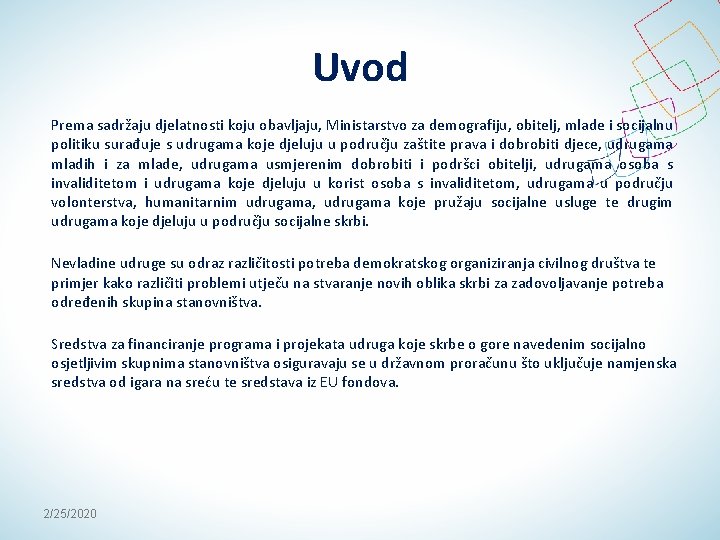 Uvod

Prema sadržaju djelatnosti koju obavljaju, Ministarstvo za demografiju, obitelj, mlade i socijalnu politiku surađuje s udrugama koje djeluju u području zaštite prava i dobrobiti djece, udrugama mladih i za mlade, udrugama usmjerenim dobrobiti i podršci obitelji, udrugama osoba s invaliditetom i udrugama koje djeluju u korist osoba s invaliditetom, udrugama u području volonterstva, humanitarnim udrugama, udrugama koje pružaju socijalne usluge te drugim udrugama koje djeluju u području socijalne skrbi.

Nevladine udruge su odraz različitosti potreba demokratskog organiziranja civilnog društva te primjer kako različiti problemi utječu na stvaranje novih oblika skrbi za zadovoljavanje potreba određenih skupina stanovništva.

Sredstva za financiranje programa i projekata udruga koje skrbe o gore navedenim socijalno osjetljivim skupnima stanovništva osiguravaju se u državnom proračunu što uključuje namjenska sredstva od igara na sreću te sredstava iz EU fondova.

2/25/2020